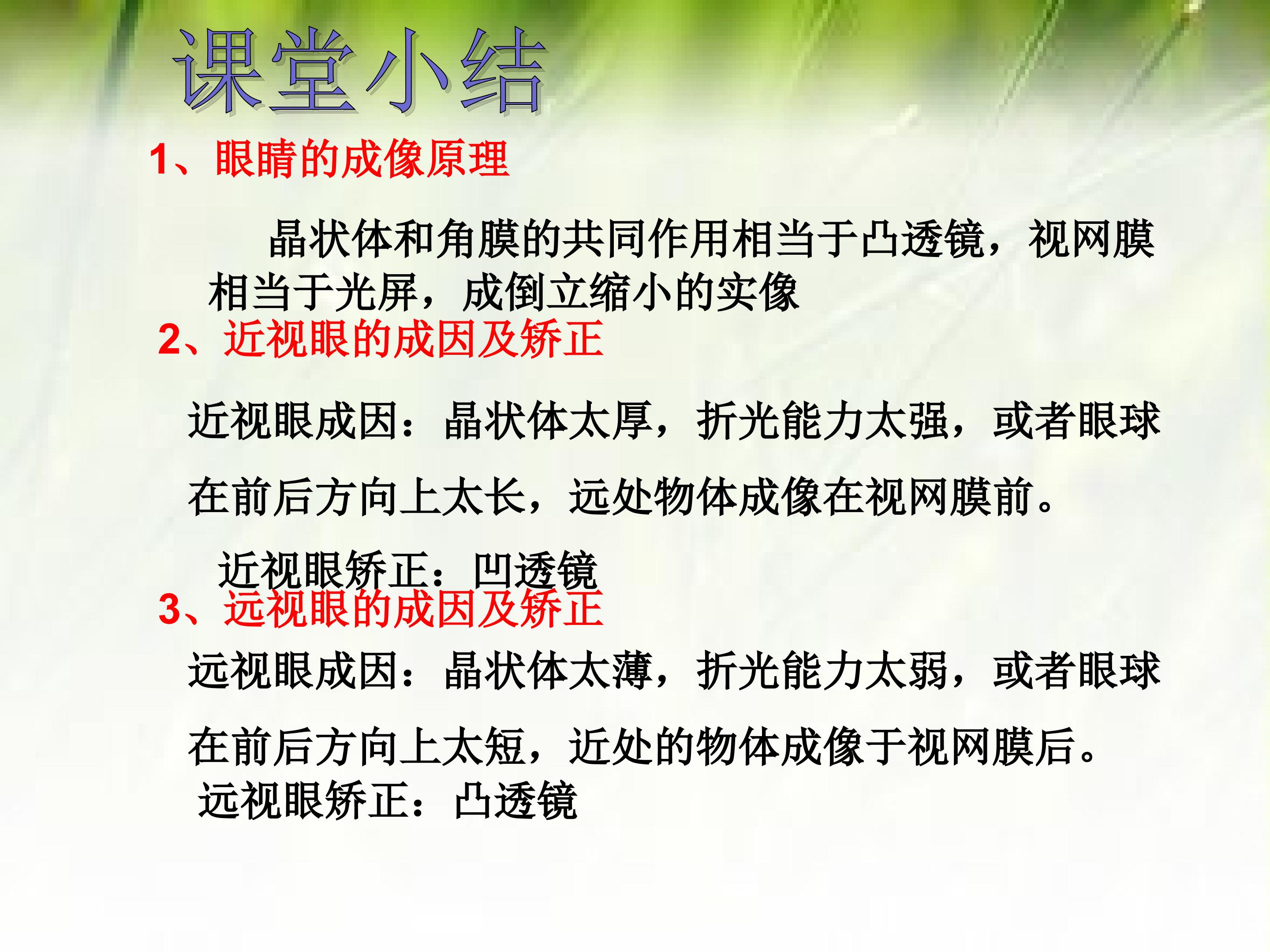 课堂小结

1、眼睛的成像原理

晶状体和角膜的共同作用相当于凸透镜，视网膜相当于光屏，成倒立缩小的实像

2、近视眼的成因及矫正

近视眼成因：晶状体太厚，折光能力太强，或者眼球在前后方向上太长，远处物体成像在视网膜前。

近视眼矫正：凹透镜

3、远视眼的成因及矫正

远视眼成因：晶状体太薄，折光能力太弱，或者眼球在前后方向上太短，近处的物体成像于视网膜后。

远视眼矫正：凸透镜